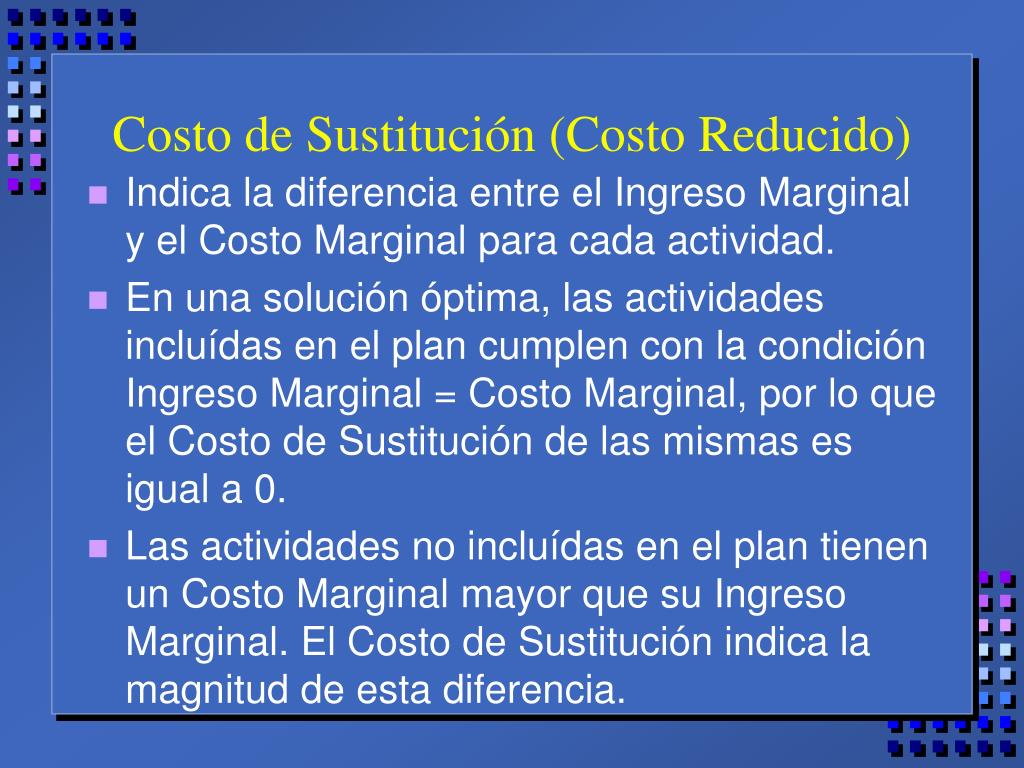 Costo de Sustitución (Costo Reducido)

Indica la diferencia entre el Ingreso Marginal y el Costo Marginal para cada actividad.

En una solución óptima, las actividades incluídas en el plan cumplen con la condición Ingreso Marginal = Costo Marginal, por lo que el Costo de Sustitución de las mismas es igual a 0.

Las actividades no incluídas en el plan tienen un Costo Marginal mayor que su Ingreso Marginal. El Costo de Sustitución indica la magnitud de esta diferencia.